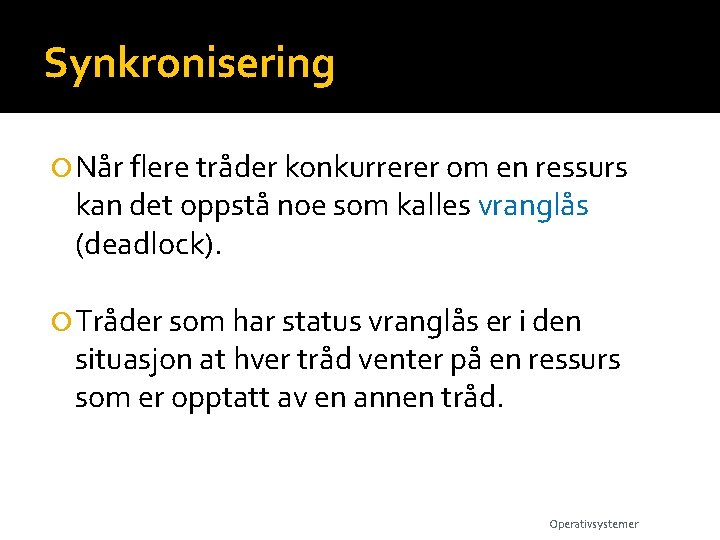 Synkronisering

Når flere tråder konkurrerer om en ressurs kan det oppstå noe som kalles vranglås (deadlock).

Tråder som har status vranglås er i den situasjon at hver tråd venter på en ressurs som er opptatt av en annen tråd.

Operativsystemer